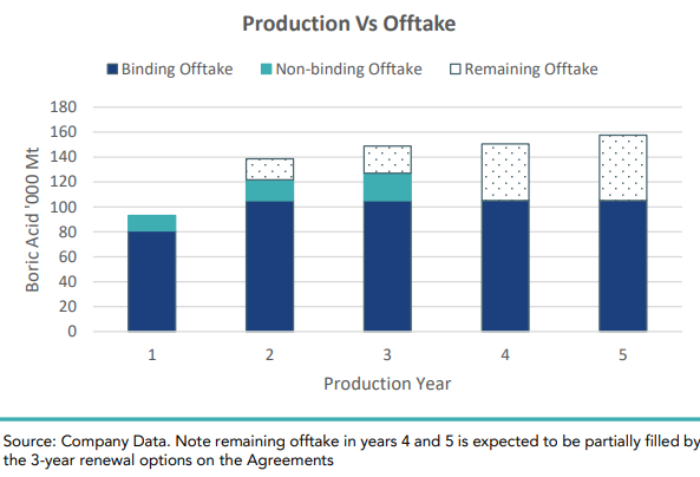 Production Vs Offtake

Binding Offtake
Non-binding Offtake
Remaining Offtake

Boric Acid '000 Mt

180
160
140
120
100
80
60
40
20
0

1
2
3
4
5

Production Year

Source: Company Data. Note remaining offtake in years 4 and 5 is expected to be partially filled by the 3-year renewal options on the Agreements